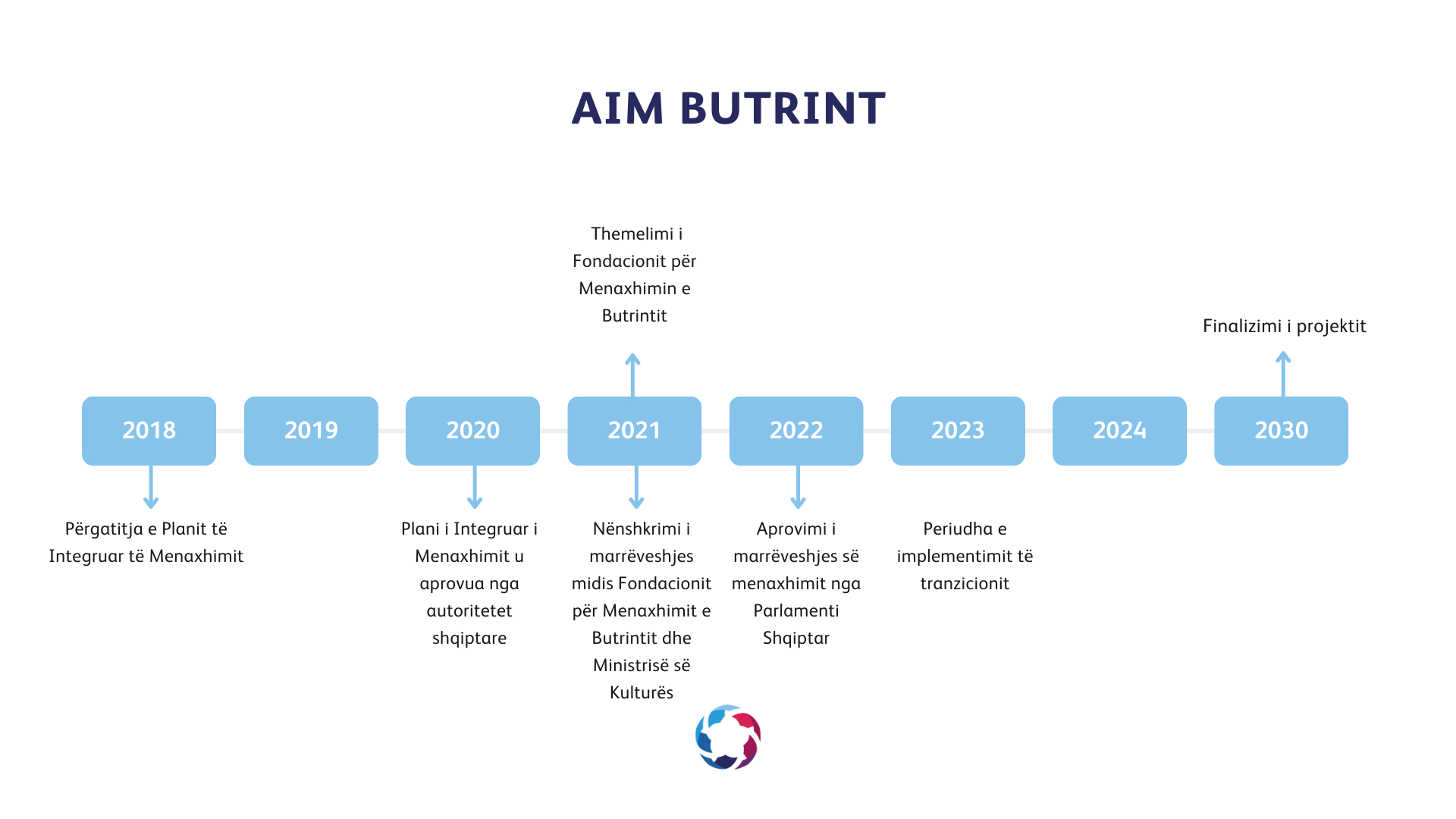 AIM BUTRINT

Themelimi i Fondacionit për Menaxhimin e Butrintit

Finalizimi i projektit

2018

2019

2020

2021

2022

2023

2024

2030

Përgatitja e Planit të Integruar të Menaxhimit

Plani i Integruar i Menaxhimit u aprovua nga autoritetet shqiptare

Nënshkrimi i marrëveshjes midis Fondacionit për Menaxhimit e Butrintit dhe Ministrisë së Kulturës

Aprovimi i marrëveshjes së menaxhimit nga Parlamenti Shqiptar

Periudha e implementimit të tranzicionit